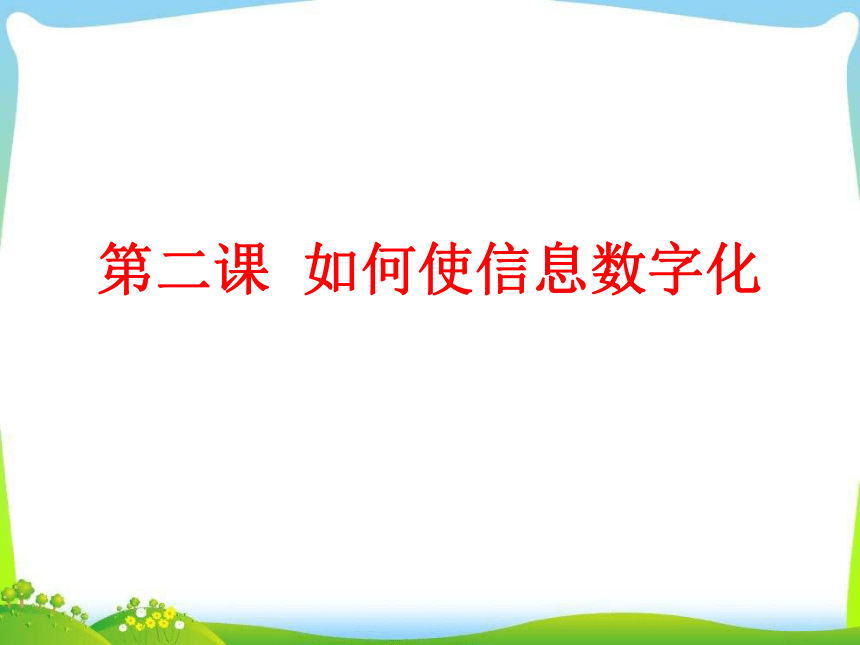 第二课 如何使信息数字化